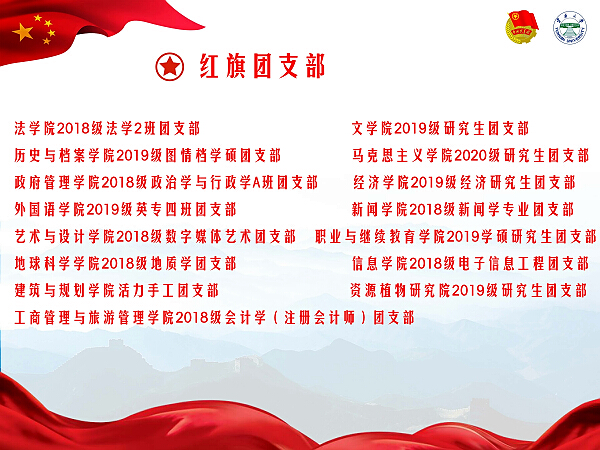 红旗团支部

法学院2018级法学2班团支部

历史与档案学院2019级图情档学硕团支部

政府管理学院2018级政治学与行政学A班团支部

外国语学院2019级英专四班团支部

艺术与设计学院2018级数字媒体艺术团支部

地球科学学院2018级地质学团支部

建筑与规划学院活力手工团支部

工商管理与旅游管理学院2018级会计学（注册会计师）团支部

文学院2019级研究生团支部

马克思主义学院2020级研究生团支部

经济学院2019级经济研究生团支部

新闻学院2018级新闻学专业团支部

职业与继续教育学院2019学硕研究生团支部

信息学院2018级电子信息工程团支部

资源植物研究院2019级研究生团支部